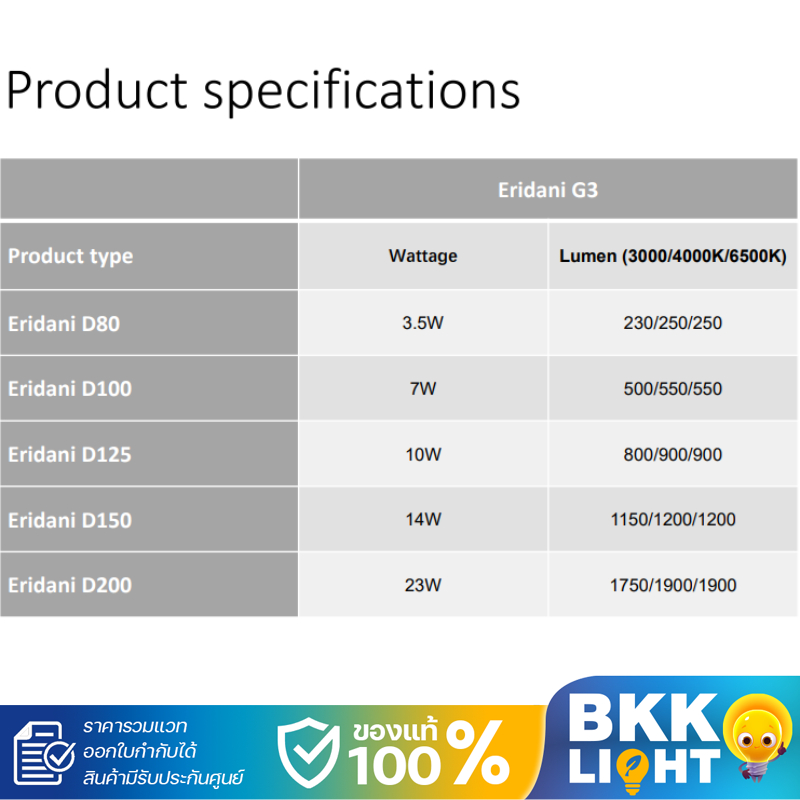 Product specifications

| | Eridani G3 | |
|---|---|---|
| Product type | Wattage | Lumen (3000/4000K/6500K) |
| Eridani D80 | 3.5W | 230/250/250 |
| Eridani D100 | 7W | 500/550/550 |
| Eridani D125 | 10W | 800/900/900 |
| Eridani D150 | 14W | 1150/1200/1200 |
| Eridani D200 | 23W | 1750/1900/1900 |

ราคารวมแวท
ออกใบกำกับได้
สินค้ามีรับประกันศูนย์

ของแท้ 100 %

BKK LIGHT